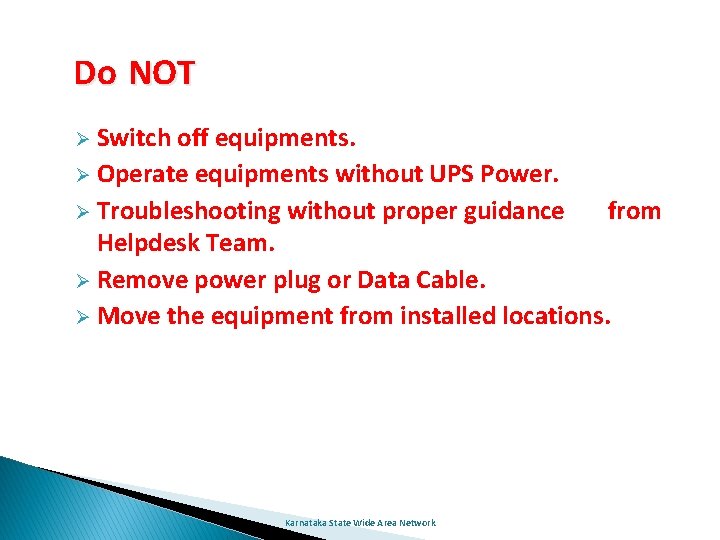 Do NOT

➢ Switch off equipments.
➢ Operate equipments without UPS Power.
➢ Troubleshooting without proper guidance from Helpdesk Team.
➢ Remove power plug or Data Cable.
➢ Move the equipment from installed locations.

Karnataka State Wide Area Network